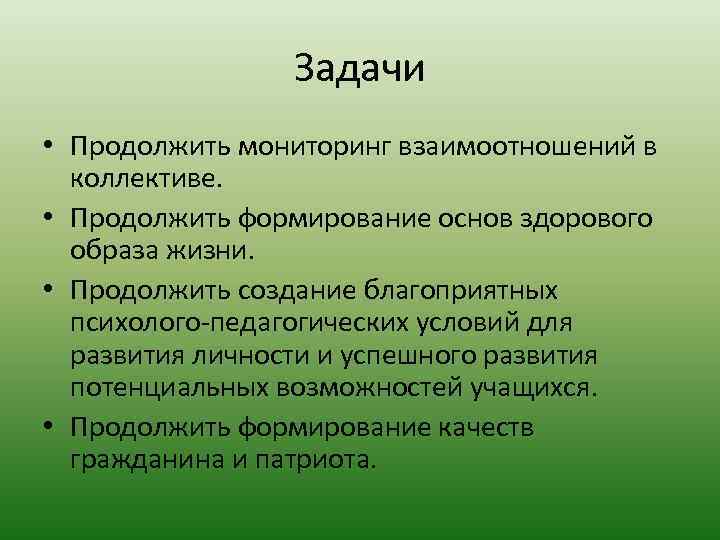 Задачи

• Продолжить мониторинг взаимоотношений в коллективе.
• Продолжить формирование основ здорового образа жизни.
• Продолжить создание благоприятных психолого-педагогических условий для развития личности и успешного развития потенциальных возможностей учащихся.
• Продолжить формирование качеств гражданина и патриота.